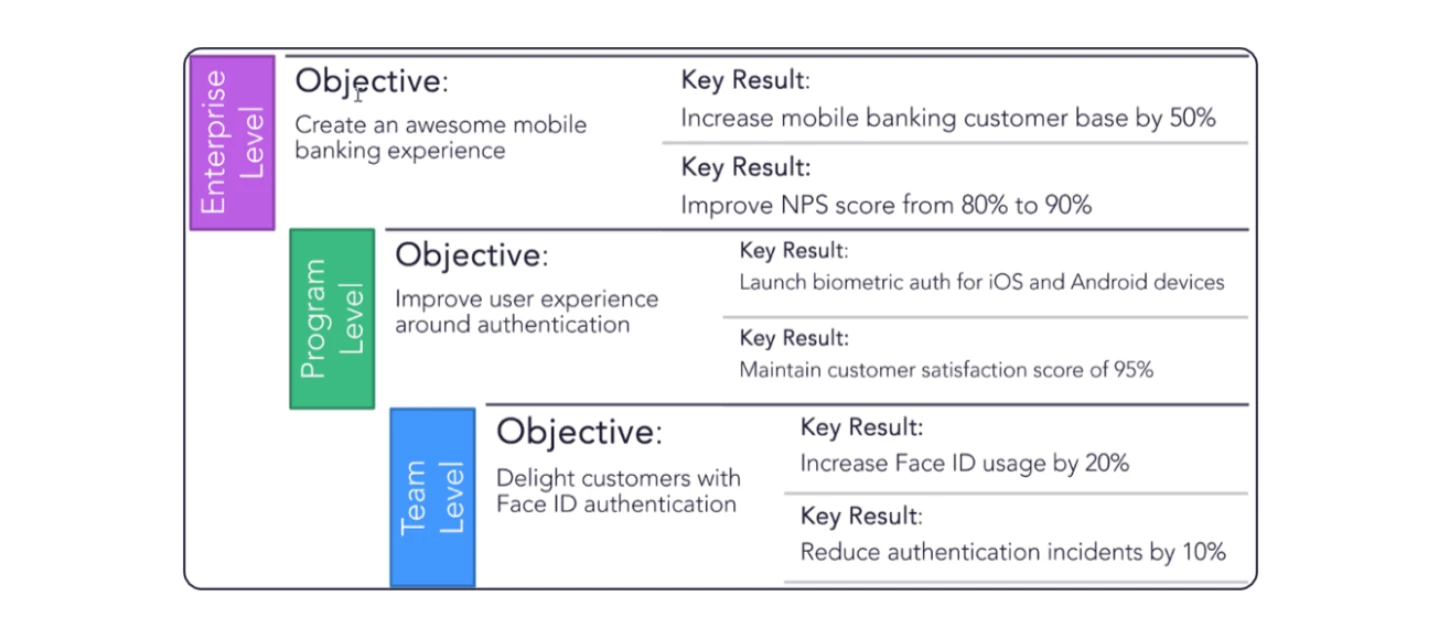 Enterprise Level

Objective:

Create an awesome mobile banking experience

Key Result:

Increase mobile banking customer base by 50%

Key Result:

Improve NPS score from 80% to 90%

Program Level

Objective:

Improve user experience around authentication

Key Result:

Launch biometric auth for iOS and Android devices

Key Result:

Maintain customer satisfaction score of 95%

Team Level

Objective:

Delight customers with Face ID authentication

Key Result:

Increase Face ID usage by 20%

Key Result:

Reduce authentication incidents by 10%